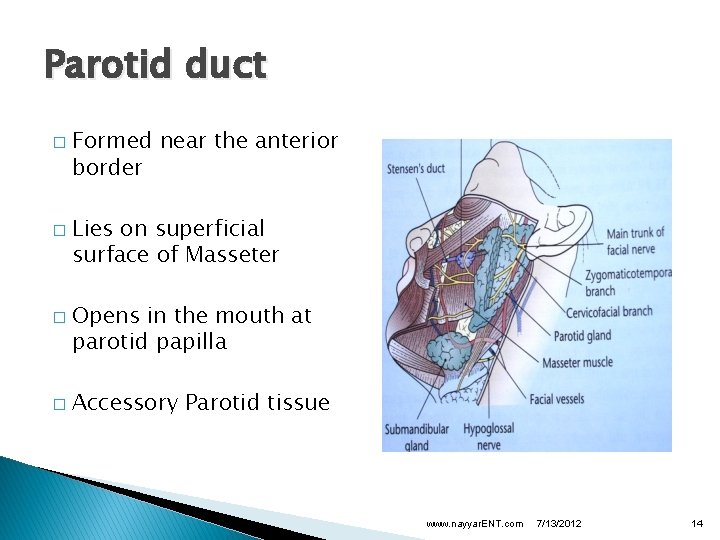 Parotid duct

□ Formed near the anterior border

□ Lies on superficial surface of Masseter

□ Opens in the mouth at parotid papilla

□ Accessory Parotid tissue

Stensen's duct

Main trunk of facial nerve

Zygomaticotempora branch

Cervicofacial branch

Parotid gland

Masseter muscle

Facial vessels

Submandibular gland

Hypoglossal nerve

www.nayyarENT.com 7/13/2012 14